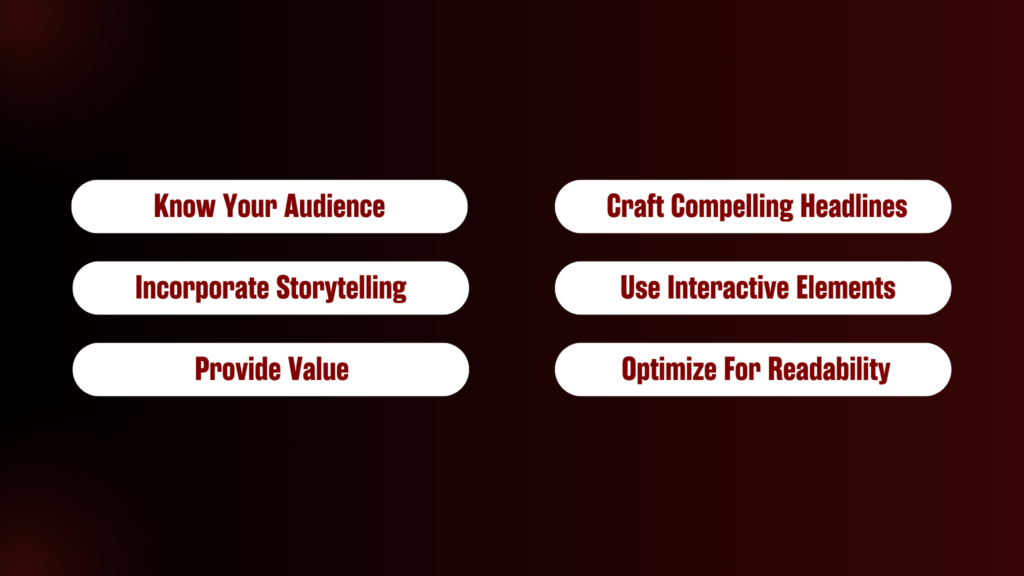 Know Your Audience

Incorporate Storytelling

Provide Value

Craft Compelling Headlines

Use Interactive Elements

Optimize For Readability